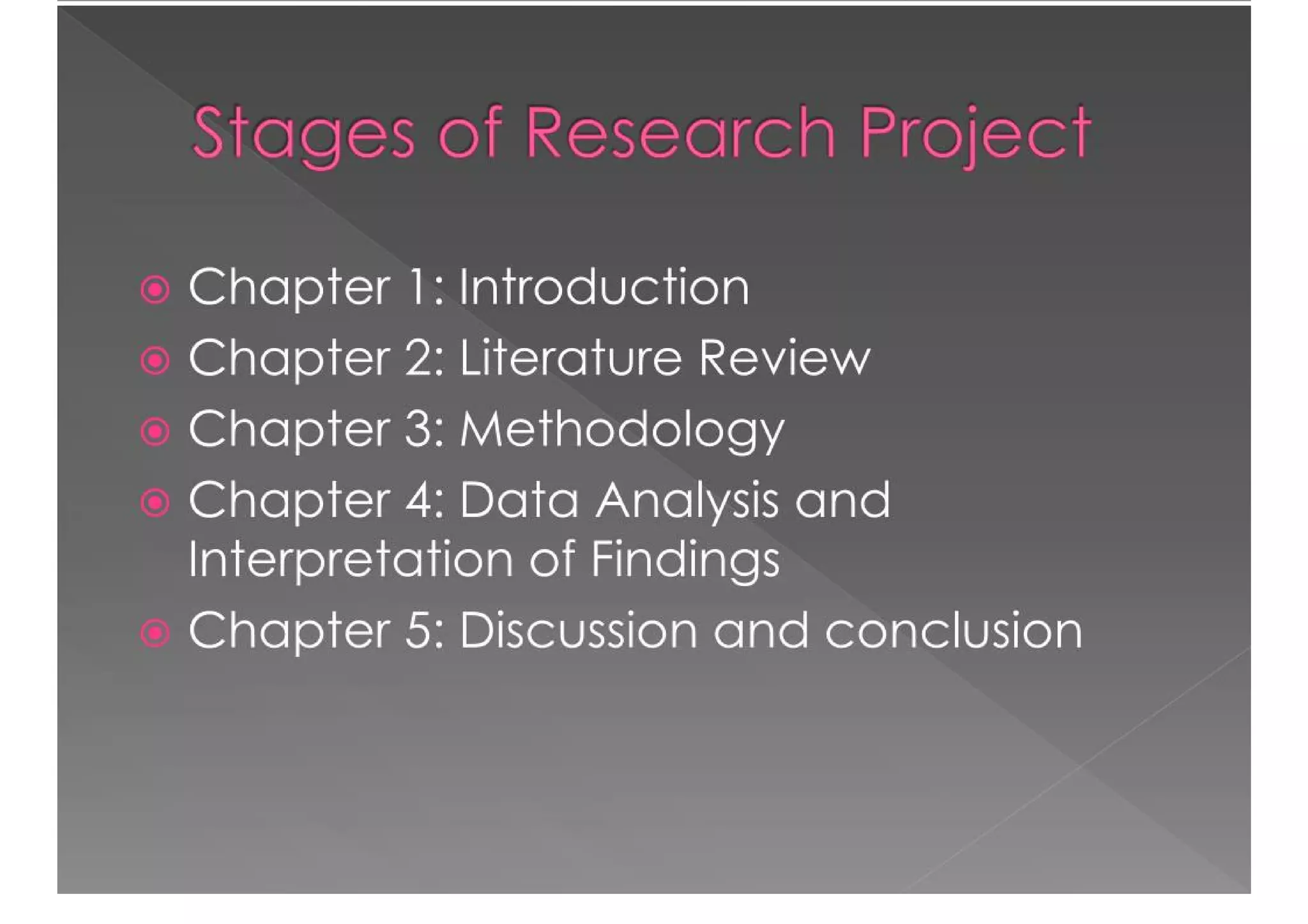 Stages of Research Project

Chapter 1: Introduction
Chapter 2: Literature Review
Chapter 3: Methodology
Chapter 4: Data Analysis and Interpretation of Findings
Chapter 5: Discussion and conclusion